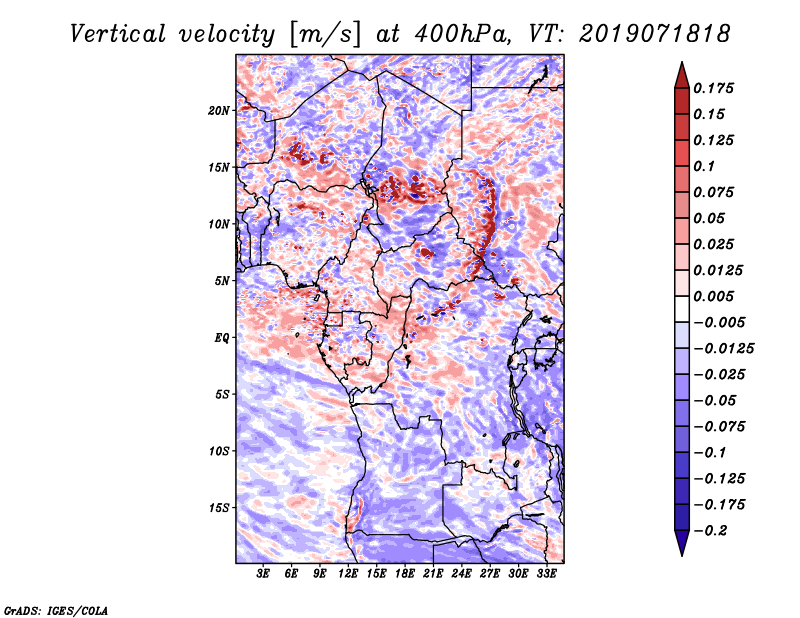 Vertical velocity [m/s] at 400hPa, VT: 2019071818

20N
15N
10N
5N
EQ
5S
10S
15S

3E 6E 9E 12E 15E 18E 21E 24E 27E 30E 33E

0.175
0.15
0.125
0.1
0.075
0.05
0.025
0.0125
0.005
−0.005
−0.0125
−0.025
−0.05
−0.075
−0.1
−0.125
−0.175
−0.2

GrADS: IGES/COLA